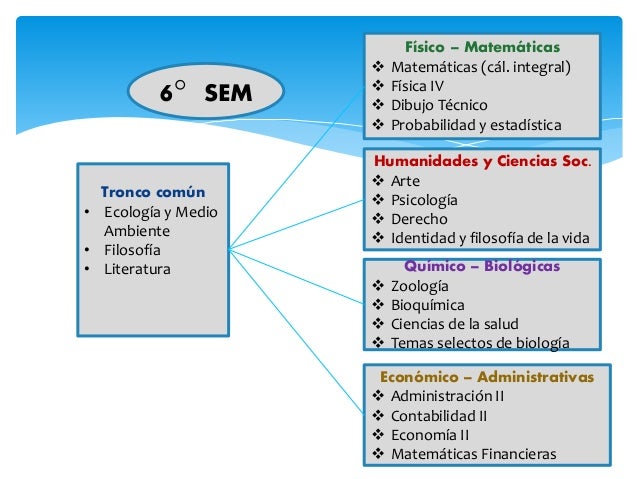 6° SEM

Tronco común
• Ecología y Medio Ambiente
• Filosofía
• Literatura

Físico – Matemáticas
❖ Matemáticas (cál. integral)
❖ Física IV
❖ Dibujo Técnico
❖ Probabilidad y estadística

Humanidades y Ciencias Soc.
❖ Arte
❖ Psicología
❖ Derecho
❖ Identidad y filosofía de la vida

Químico – Biológicas
❖ Zoología
❖ Bioquímica
❖ Ciencias de la salud
❖ Temas selectos de biología

Económico – Administrativas
❖ Administración II
❖ Contabilidad II
❖ Economía II
❖ Matemáticas Financieras